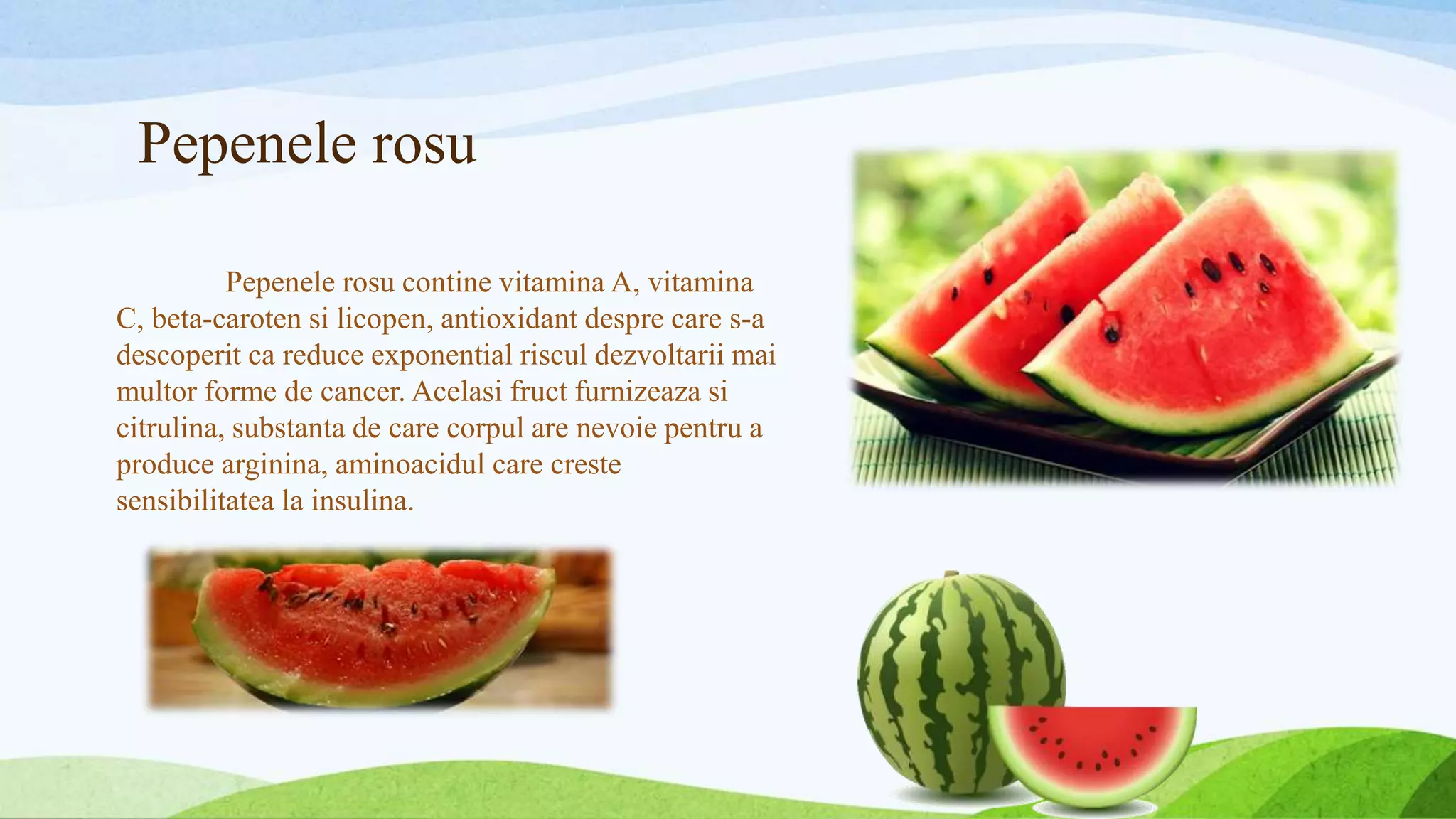 Pepenele rosu

Pepenele rosu contine vitamina A, vitamina C, beta-caroten si licopen, antioxidant despre care s-a descoperit ca reduce exponential riscul dezvoltarii mai multor forme de cancer. Acelasi fruct furnizeaza si citrulina, substanta de care corpul are nevoie pentru a produce arginina, aminoacidul care creste sensibilitatea la insulina.